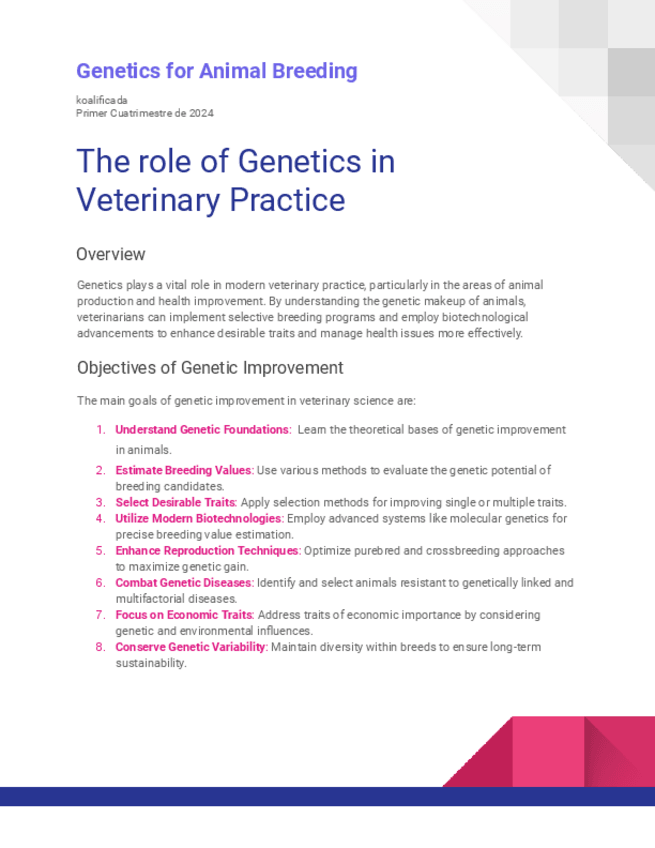 Genetics for Animal Breeding

koalificada
Primer Cuatrimestre de 2024

The role of Genetics in Veterinary Practice

Overview

Genetics plays a vital role in modern veterinary practice, particularly in the areas of animal production and health improvement. By understanding the genetic makeup of animals, veterinarians can implement selective breeding programs and employ biotechnological advancements to enhance desirable traits and manage health issues more effectively.

Objectives of Genetic Improvement

The main goals of genetic improvement in veterinary science are:

1. Understand Genetic Foundations: Learn the theoretical bases of genetic improvement in animals.
2. Estimate Breeding Values: Use various methods to evaluate the genetic potential of breeding candidates.
3. Select Desirable Traits: Apply selection methods for improving single or multiple traits.
4. Utilize Modern Biotechnologies: Employ advanced systems like molecular genetics for precise breeding value estimation.
5. Enhance Reproduction Techniques: Optimize purebred and crossbreeding approaches to maximize genetic gain.
6. Combat Genetic Diseases: Identify and select animals resistant to genetically linked and multifactorial diseases.
7. Focus on Economic Traits: Address traits of economic importance by considering genetic and environmental influences.
8. Conserve Genetic Variability: Maintain diversity within breeds to ensure long-term sustainability.